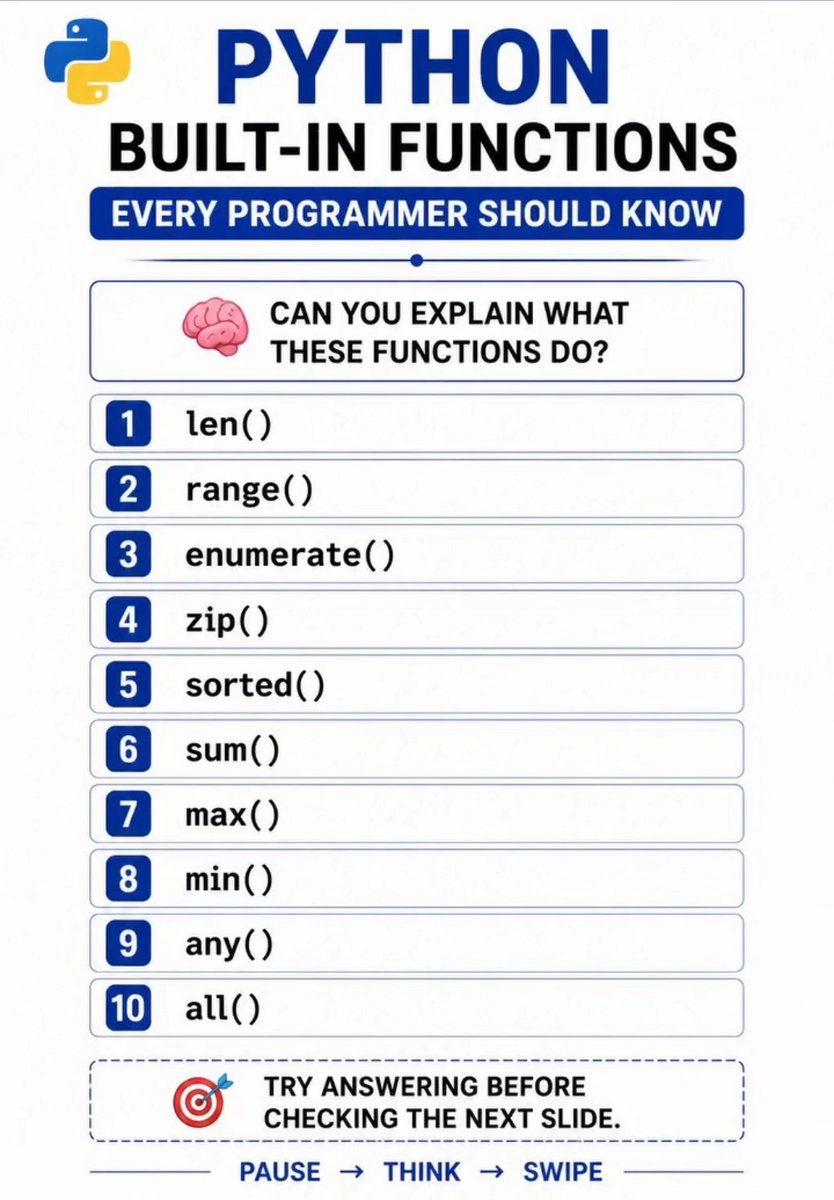 PYTHON
BUILT-IN FUNCTIONS
EVERY PROGRAMMER SHOULD KNOW

CAN YOU EXPLAIN WHAT THESE FUNCTIONS DO?

1 len()
2 range()
3 enumerate()
4 zip()
5 sorted()
6 sum()
7 max()
8 min()
9 any()
10 all()

TRY ANSWERING BEFORE CHECKING THE NEXT SLIDE.

PAUSE → THINK → SWIPE